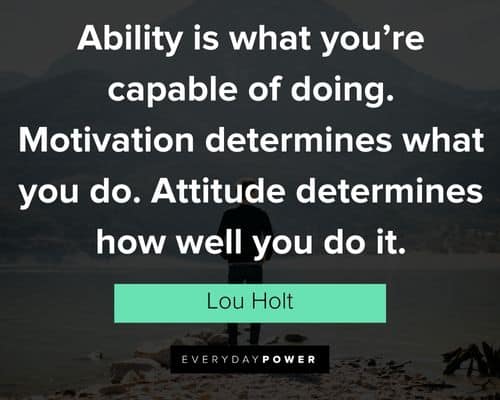 Ability is what you're capable of doing. Motivation determines what you do. Attitude determines how well you do it.

Lou Holt

EVERYDAYPOWER